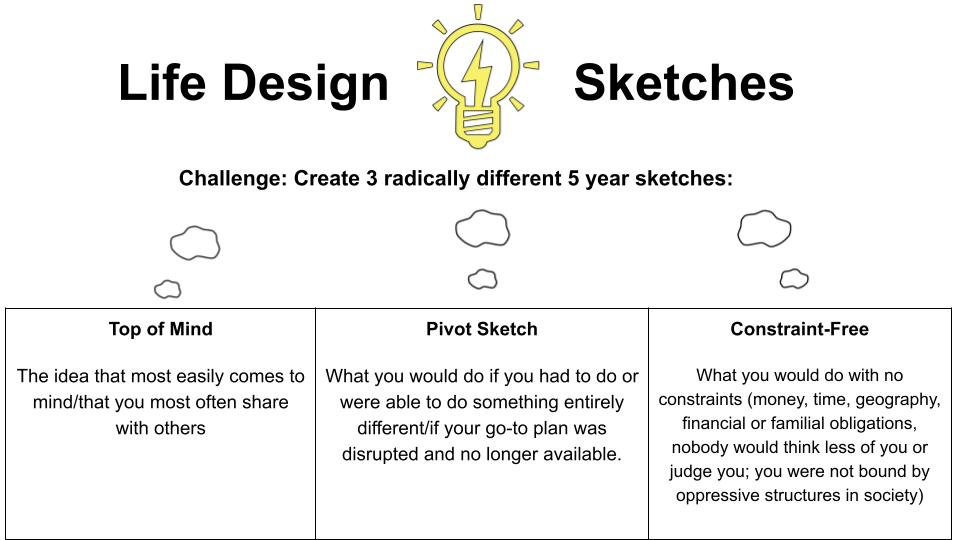 Life Design Sketches

Challenge: Create 3 radically different 5 year sketches:

| Top of Mind | Pivot Sketch | Constraint-Free |
|---|---|---|
| The idea that most easily comes to mind/that you most often share with others | What you would do if you had to do or were able to do something entirely different/if your go-to plan was disrupted and no longer available. | What you would do with no constraints (money, time, geography, financial or familial obligations, nobody would think less of you or judge you; you were not bound by oppressive structures in society) |